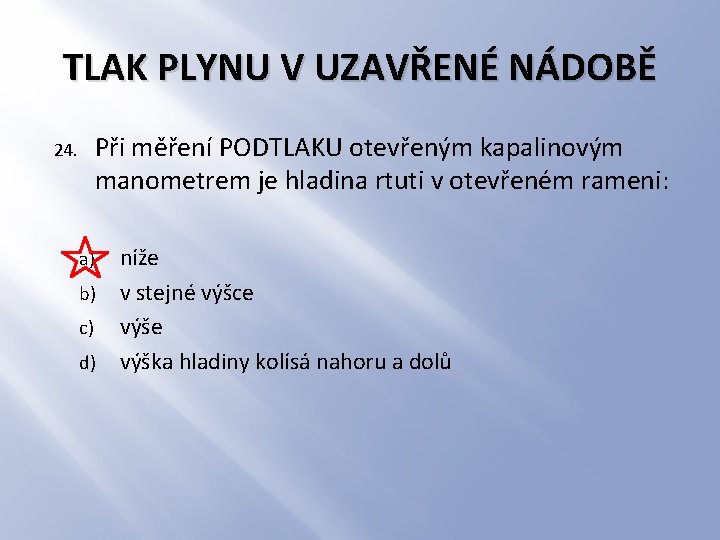 TLAK PLYNU V UZAVŘENÉ NÁDOBĚ

24. Při měření PODTLAKU otevřeným kapalinovým manometrem je hladina rtuti v otevřeném rameni:

a) níže
b) v stejné výšce
c) výše
d) výška hladiny kolísá nahoru a dolů